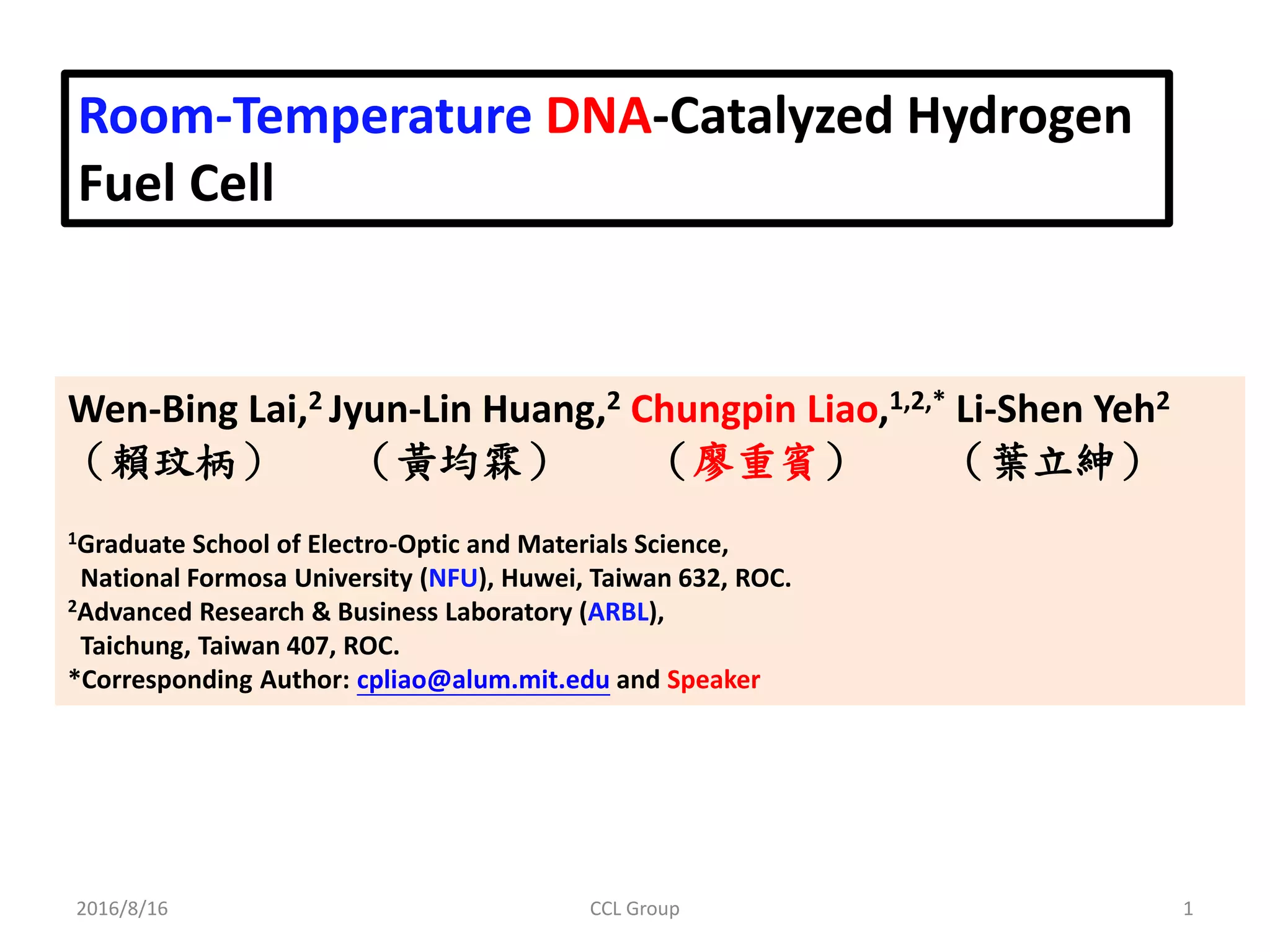 Room-Temperature DNA-Catalyzed Hydrogen Fuel Cell

Wen-Bing Lai,$^2$ Jyun-Lin Huang,$^2$ Chungpin Liao,$^{1,2,*}$ Li-Shen Yeh$^2$
（賴玟柄） （黃均霖） （廖重賓） （葉立紳）

$^1$Graduate School of Electro-Optic and Materials Science, National Formosa University (NFU), Huwei, Taiwan 632, ROC.
$^2$Advanced Research & Business Laboratory (ARBL), Taichung, Taiwan 407, ROC.
*Corresponding Author: cpliao@alum.mit.edu and Speaker

2016/8/16 CCL Group 1